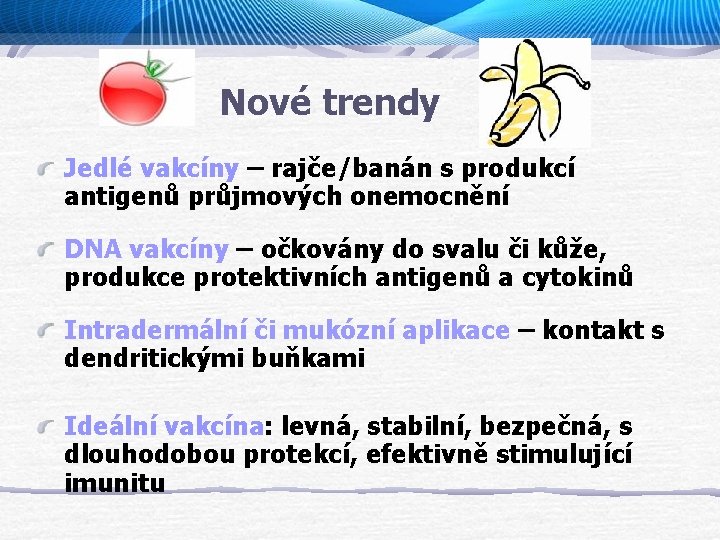 Nové trendy

Jedlé vakcíny – rajče/banán s produkcí antigenů průjmových onemocnění

DNA vakcíny – očkovány do svalu či kůže, produkce protektivních antigenů a cytokinů

Intradermální či mukózní aplikace – kontakt s dendritickými buňkami

Ideální vakcína: levná, stabilní, bezpečná, s dlouhodobou protekcí, efektivně stimulující imunitu